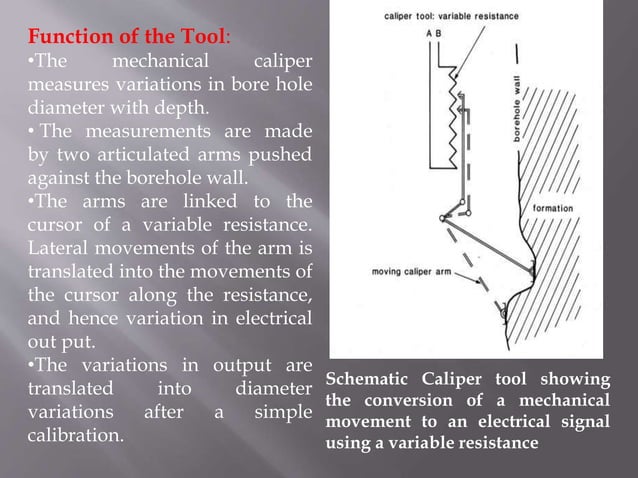 Function of the Tool:
•The mechanical caliper measures variations in bore hole diameter with depth.
• The measurements are made by two articulated arms pushed against the borehole wall.
•The arms are linked to the cursor of a variable resistance. Lateral movements of the arm is translated into the movements of the cursor along the resistance, and hence variation in electrical out put.
•The variations in output are translated into diameter variations after a simple calibration.

caliper tool: variable resistance
A B
borehole wall
formation
moving caliper arm

Schematic Caliper tool showing the conversion of a mechanical movement to an electrical signal using a variable resistance